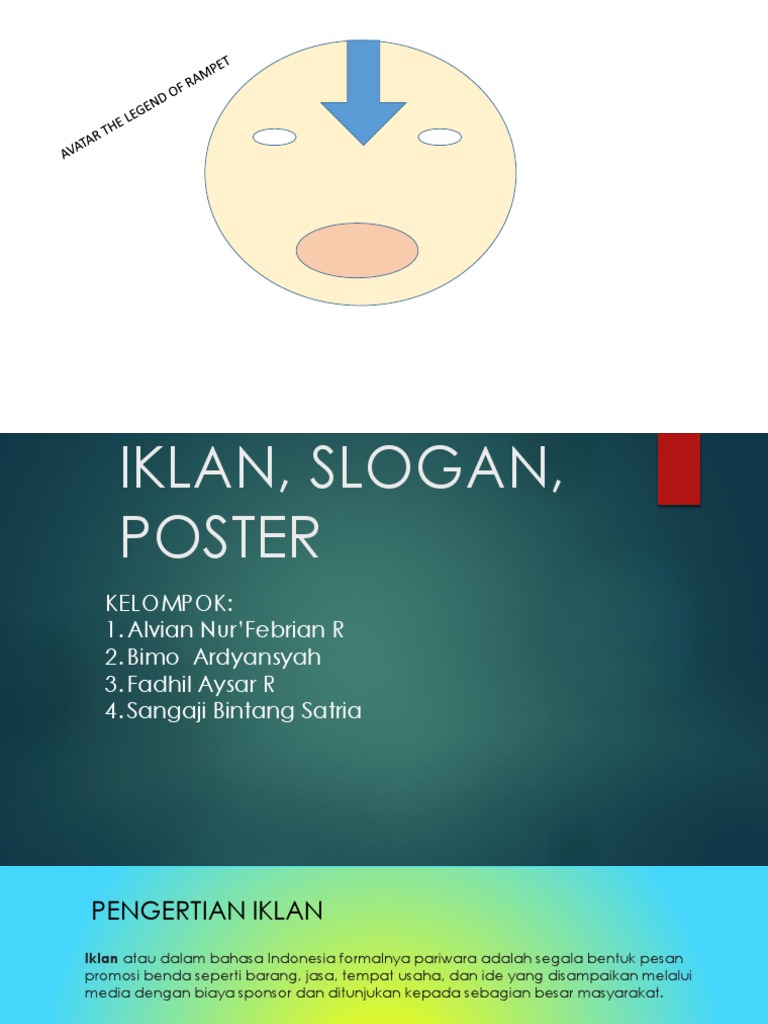 AVATAR THE LEGEND OF RAMPET

IKLAN, SLOGAN, POSTER

KELOMPOK:
1. Alvian Nur'Febrian R
2. Bimo Ardyansyah
3. Fadhil Aysar R
4. Sangaji Bintang Satria

PENGERTIAN IKLAN

Iklan atau dalam bahasa Indonesia formalnya pariwara adalah segala bentuk pesan promosi benda seperti barang, jasa, tempat usaha, dan ide yang disampaikan melalui media dengan biaya sponsor dan ditunjukan kepada sebagian besar masyarakat.